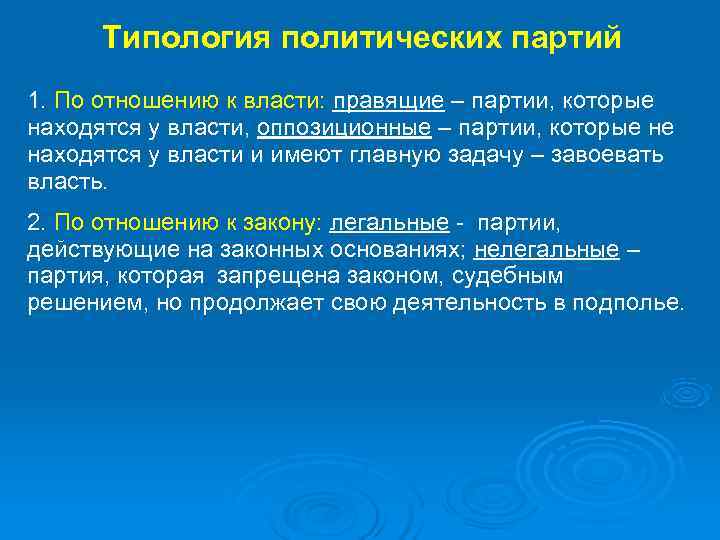 Типология политических партий

1. По отношению к власти: правящие – партии, которые находятся у власти, оппозиционные – партии, которые не находятся у власти и имеют главную задачу – завоевать власть.

2. По отношению к закону: легальные - партии, действующие на законных основаниях; нелегальные – партия, которая запрещена законом, судебным решением, но продолжает свою деятельность в подполье.